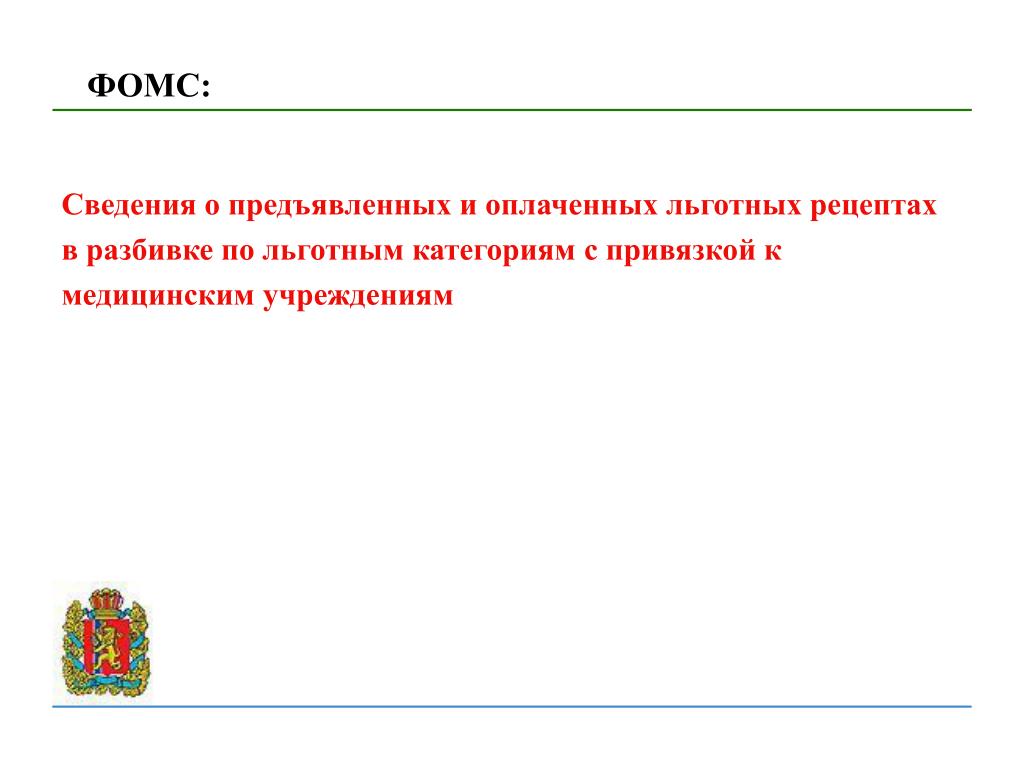 ФОМС:

Сведения о предъявленных и оплаченных льготных рецептах в разбивке по льготным категориям с привязкой к медицинским учреждениям